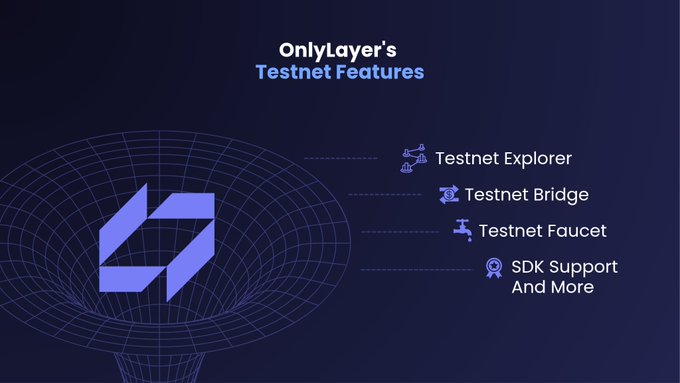 OnlyLayer's
Testnet Features

Testnet Explorer

Testnet Bridge

Testnet Faucet

SDK Support And More